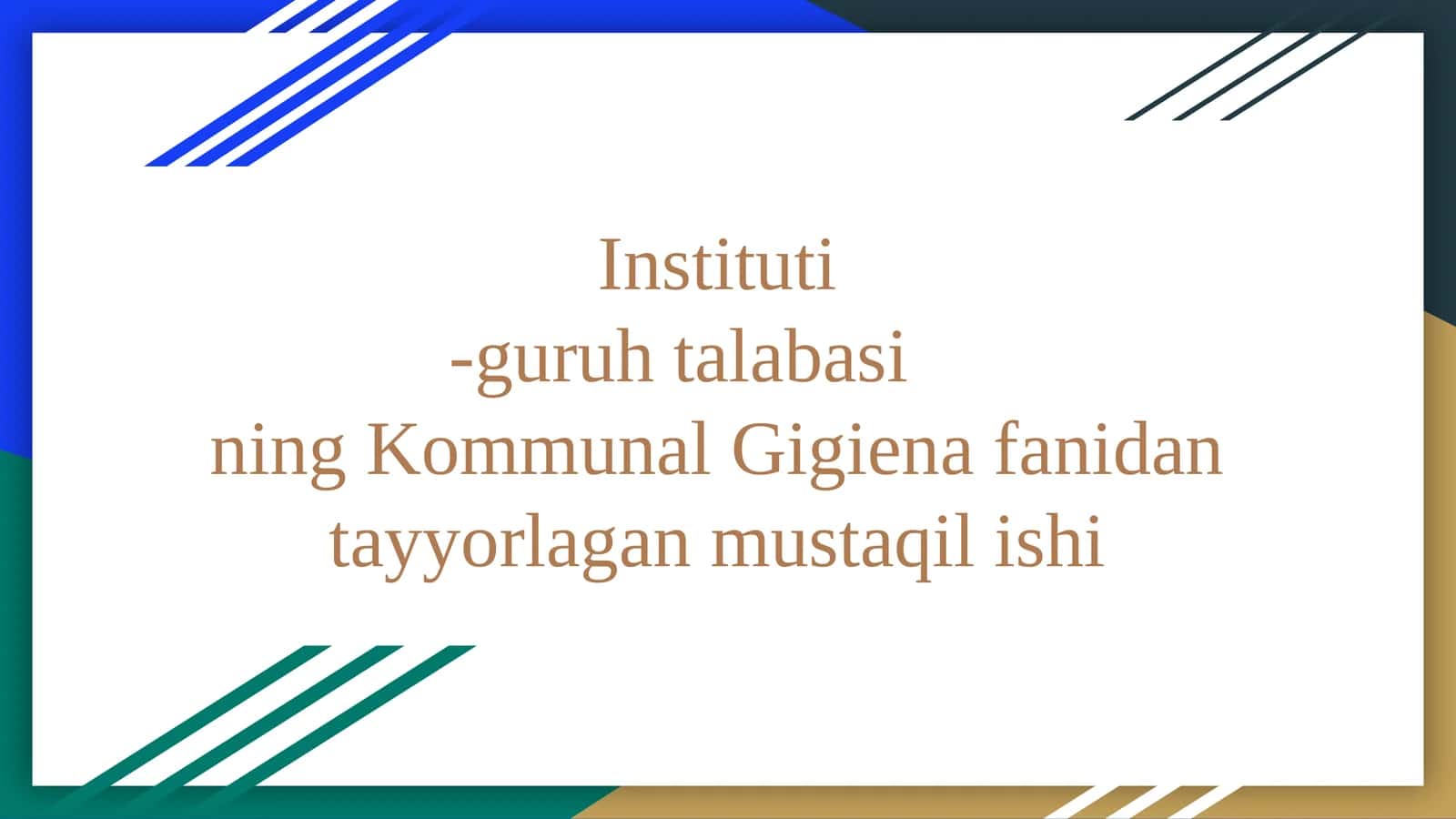 Instituti
-guruh talabasi
ning Kommunal Gigiena fanidan tayyorlagan mustaqil ishi